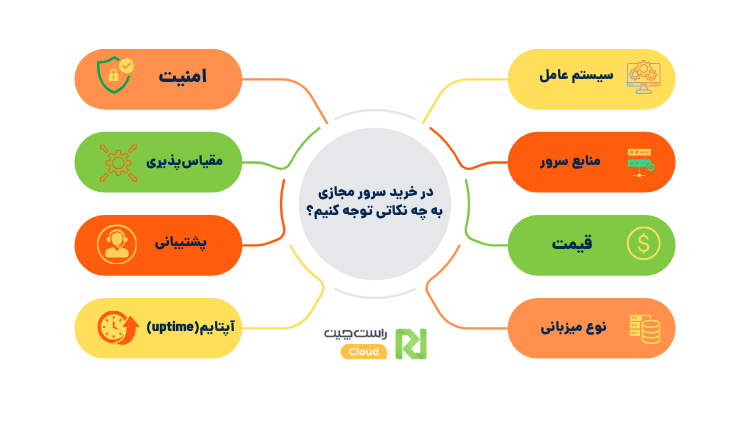 در خرید سرور مجازی به چه نکاتی توجه کنیم؟

سیستم عامل

منابع سرور

قیمت

نوع میزبانی

امنیت

مقیاس‌پذیری

پشتیبانی

آپتایم(uptime)

راست چین
Cloud